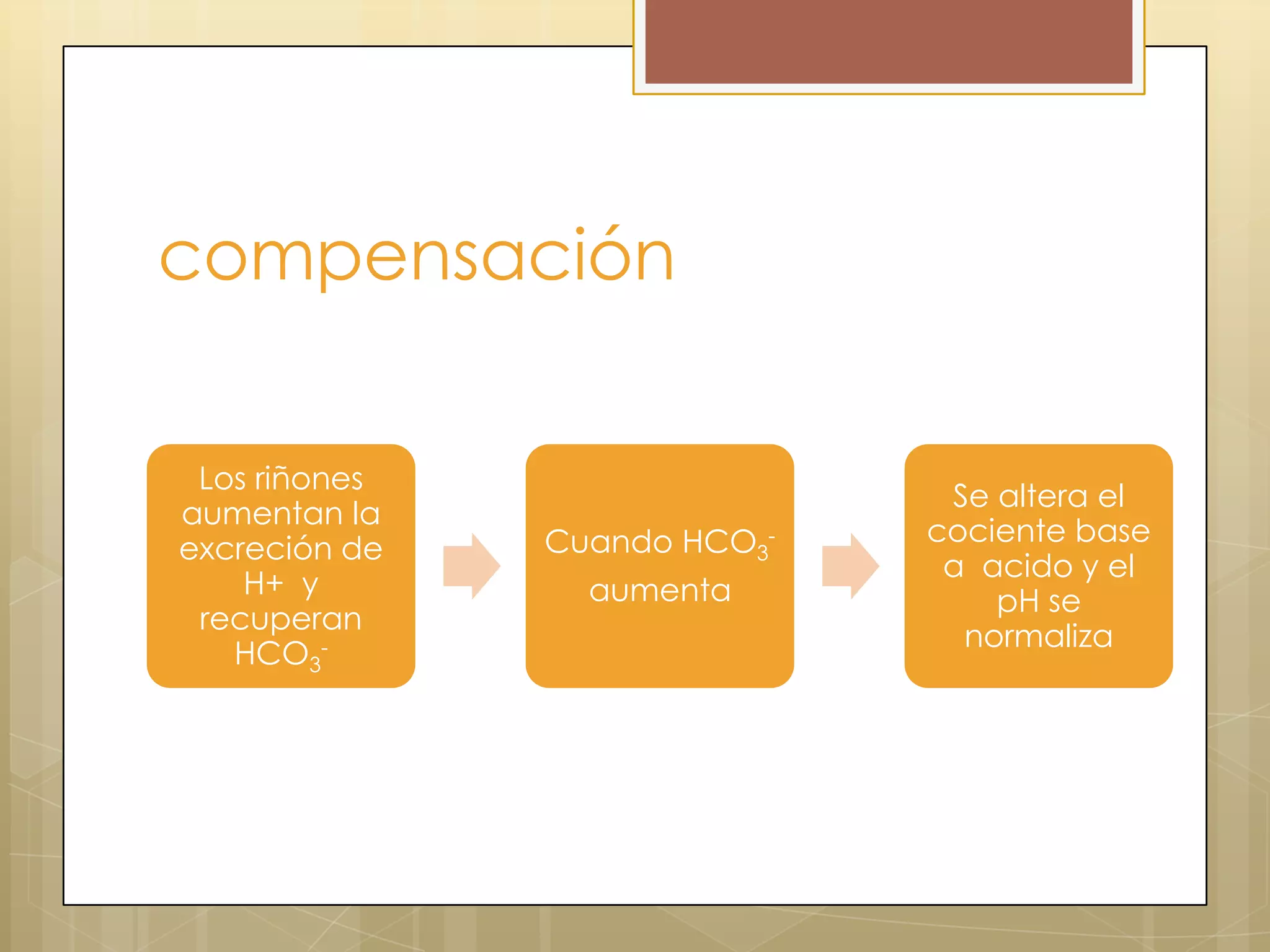 compensación

Los riñones aumentan la excreción de H+ y recuperan $HCO_3^-$

Cuando $HCO_3^-$ aumenta

Se altera el cociente base a acido y el pH se normaliza